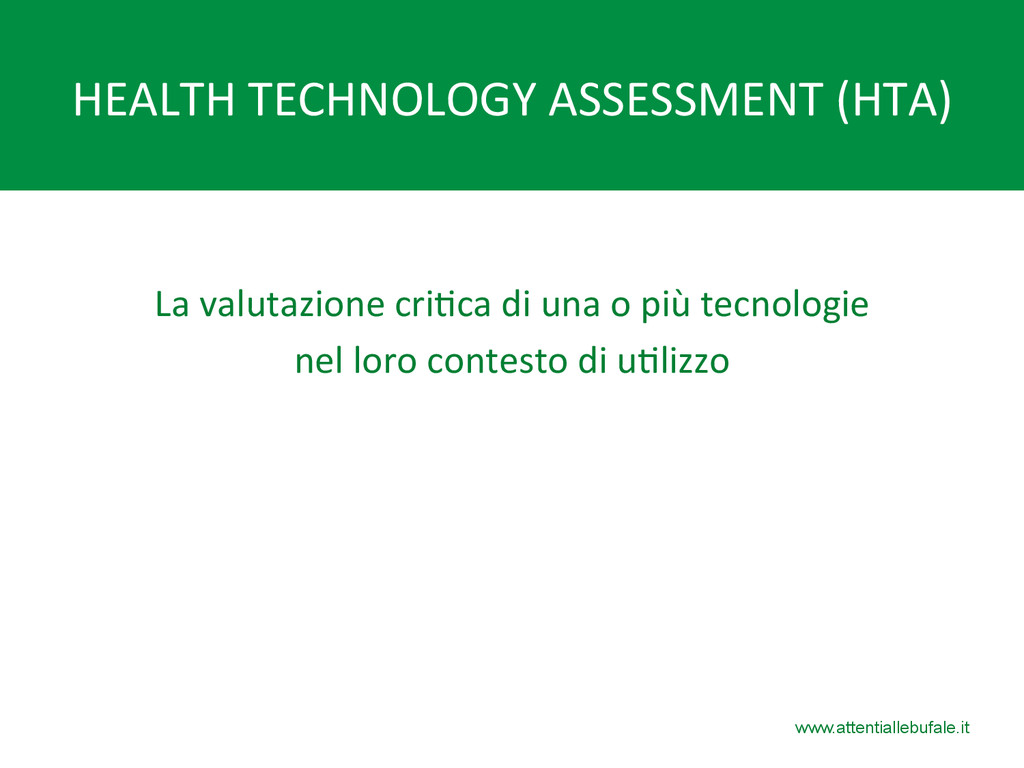 HEALTH TECHNOLOGY ASSESSMENT (HTA)

La valutazione critica di una o più tecnologie nel loro contesto di utilizzo

www.attentiallebufale.it